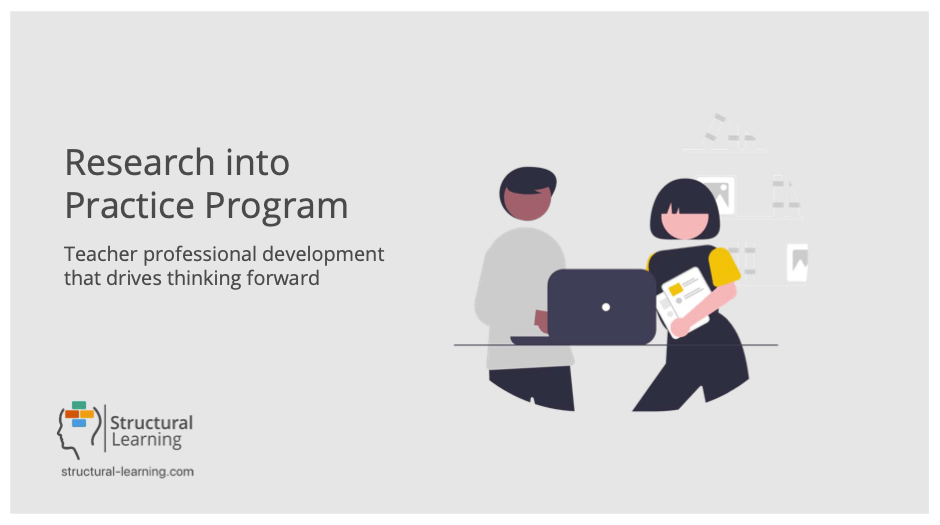 Research into Practice Program

Teacher professional development that drives thinking forward

Structural Learning

structural-learning.com